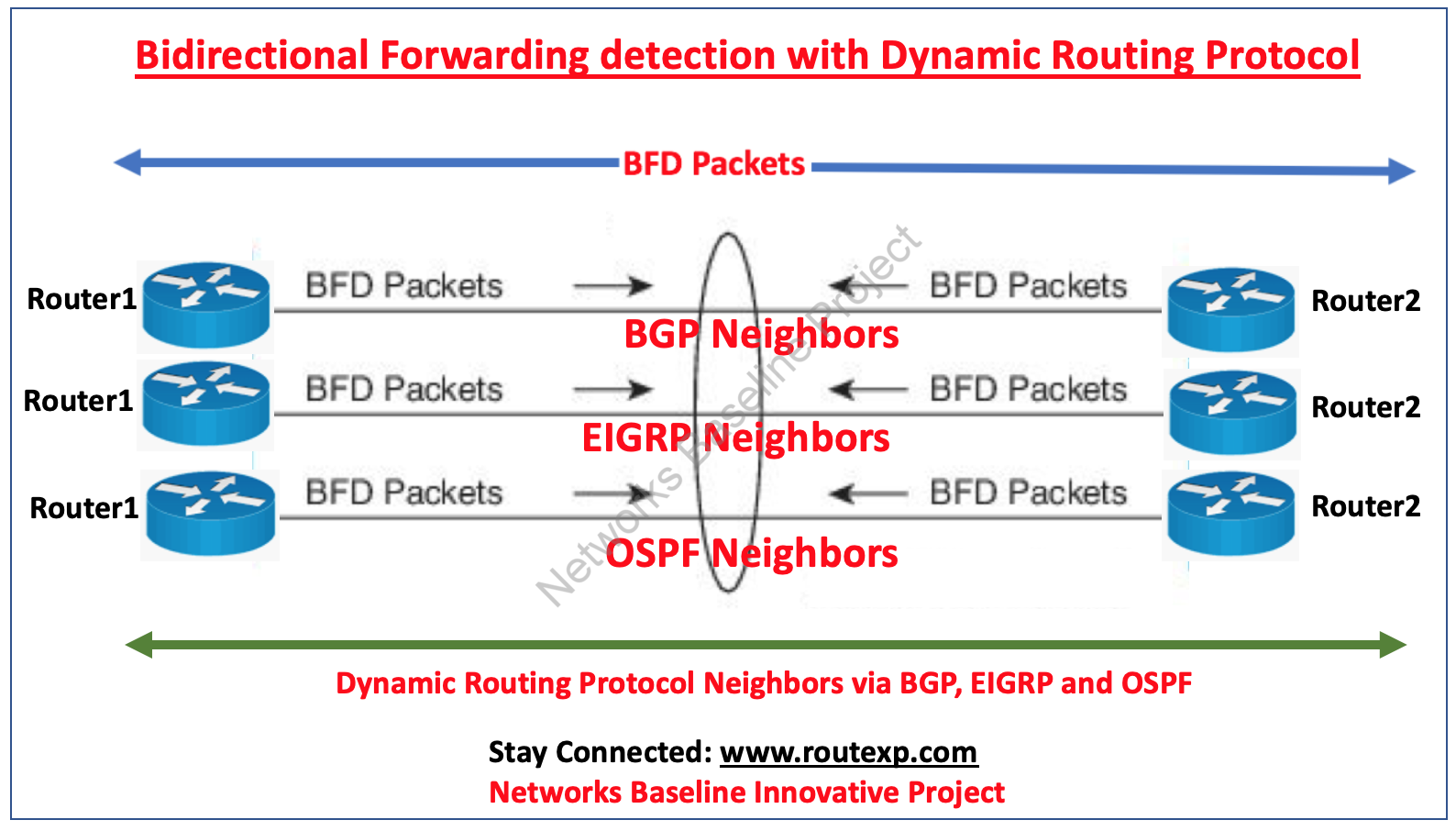 Bidirectional Forwarding detection with Dynamic Routing Protocol

BFD Packets

Router1 BFD Packets BFD Packets Router2

BGP Neighbors

Router1 BFD Packets BFD Packets Router2

EIGRP Neighbors

Router1 BFD Packets BFD Packets Router2

OSPF Neighbors

Networks Baseline Project

Dynamic Routing Protocol Neighbors via BGP, EIGRP and OSPF

Stay Connected: www.routexp.com

Networks Baseline Innovative Project